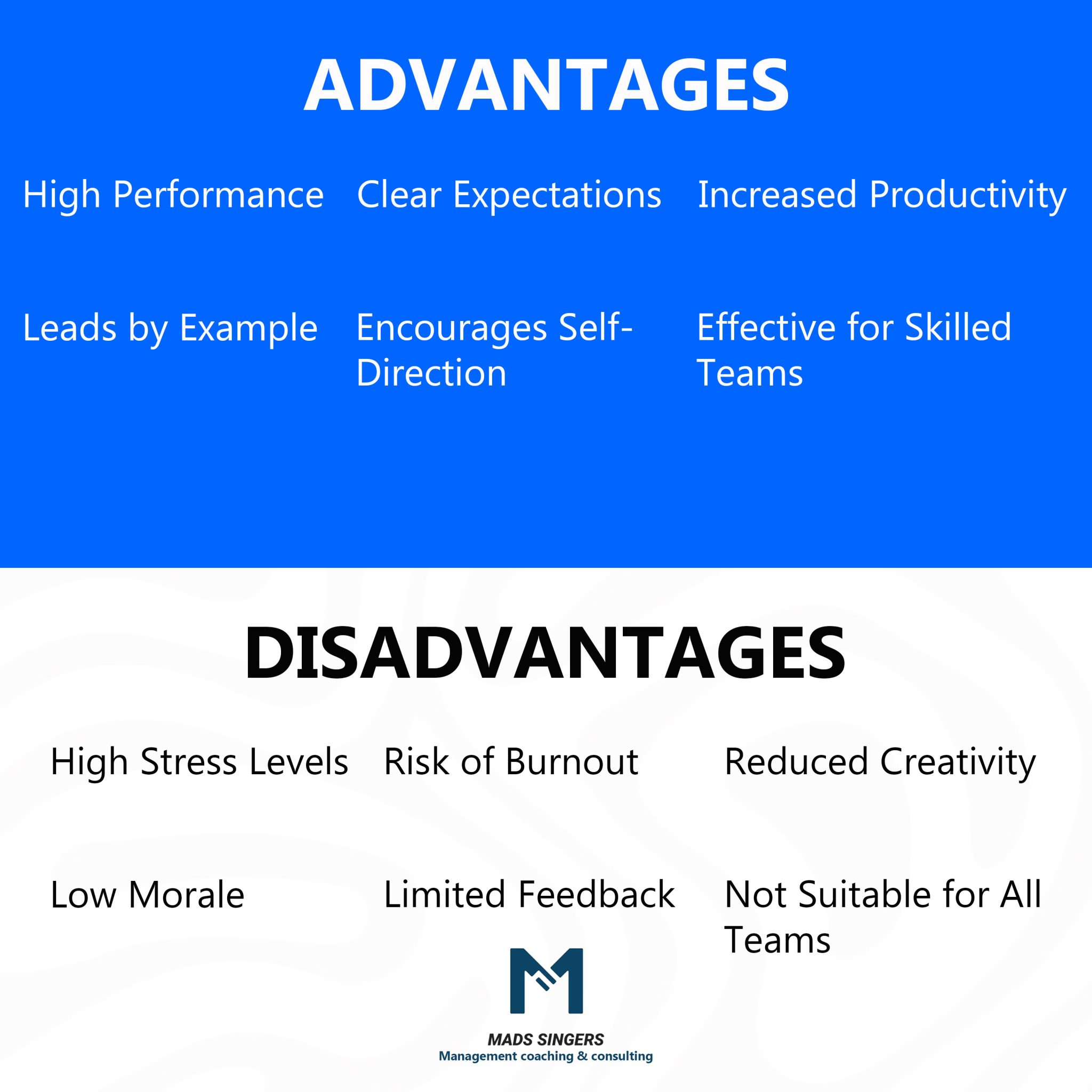 ADVANTAGES

High Performance

Clear Expectations

Increased Productivity

Leads by Example

Encourages Self-Direction

Effective for Skilled Teams

DISADVANTAGES

High Stress Levels

Risk of Burnout

Reduced Creativity

Low Morale

Limited Feedback

Not Suitable for All Teams

MADS SINGERS
Management coaching & consulting